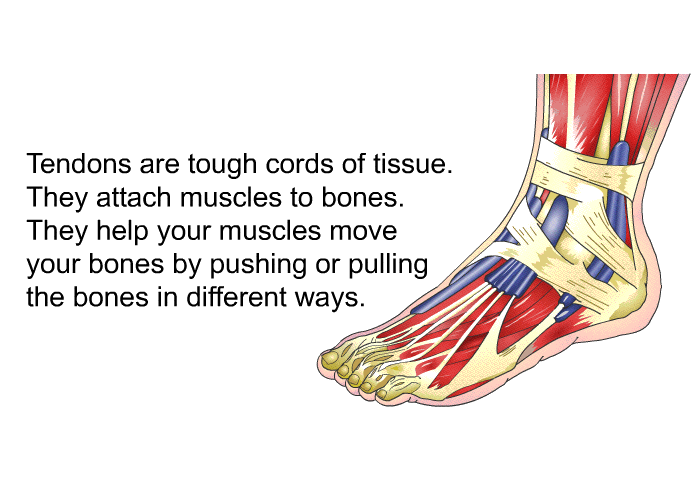 Tendons are tough cords of tissue. They attach muscles to bones. They help your muscles move your bones by pushing or pulling the bones in different ways.